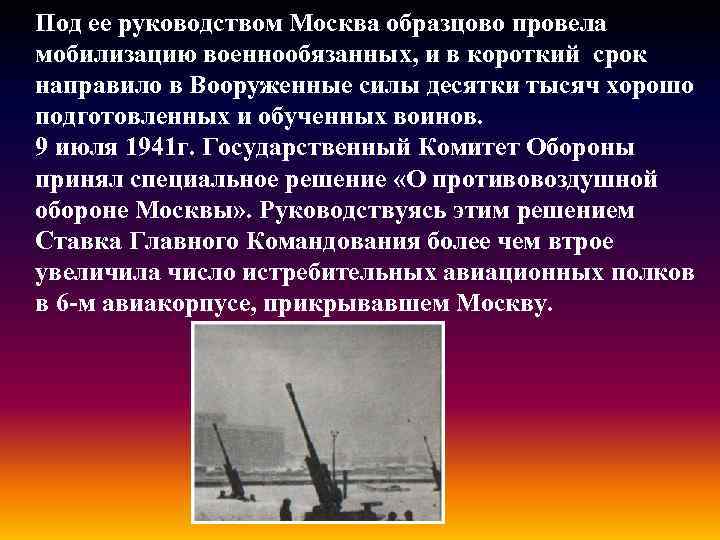 Под ее руководством Москва образцово провела мобилизацию военнообязанных, и в короткий срок направило в Вооруженные силы десятки тысяч хорошо подготовленных и обученных воинов.
9 июля 1941г. Государственный Комитет Обороны принял специальное решение «О противовоздушной обороне Москвы». Руководствуясь этим решением Ставка Главного Командования более чем втрое увеличила число истребительных авиационных полков в 6-м авиакорпусе, прикрывавшем Москву.